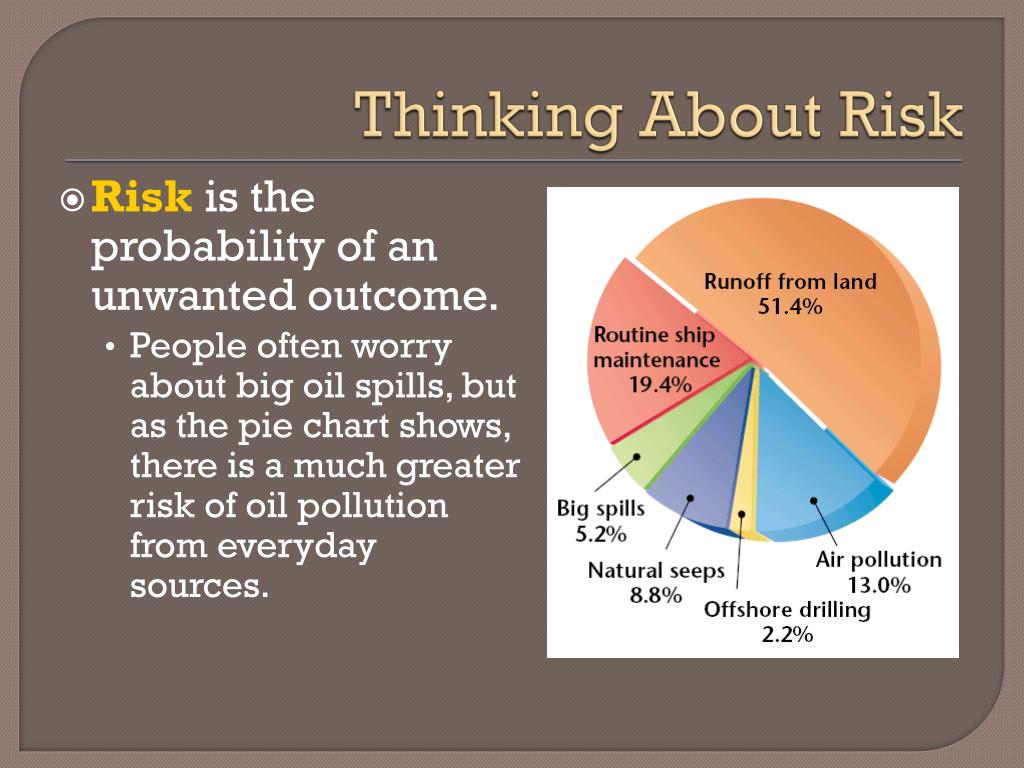 Thinking About Risk

Risk is the probability of an unwanted outcome.

• People often worry about big oil spills, but as the pie chart shows, there is a much greater risk of oil pollution from everyday sources.

Runoff from land 51.4%
Routine ship maintenance 19.4%
Big spills 5.2%
Natural seeps 8.8%
Offshore drilling 2.2%
Air pollution 13.0%